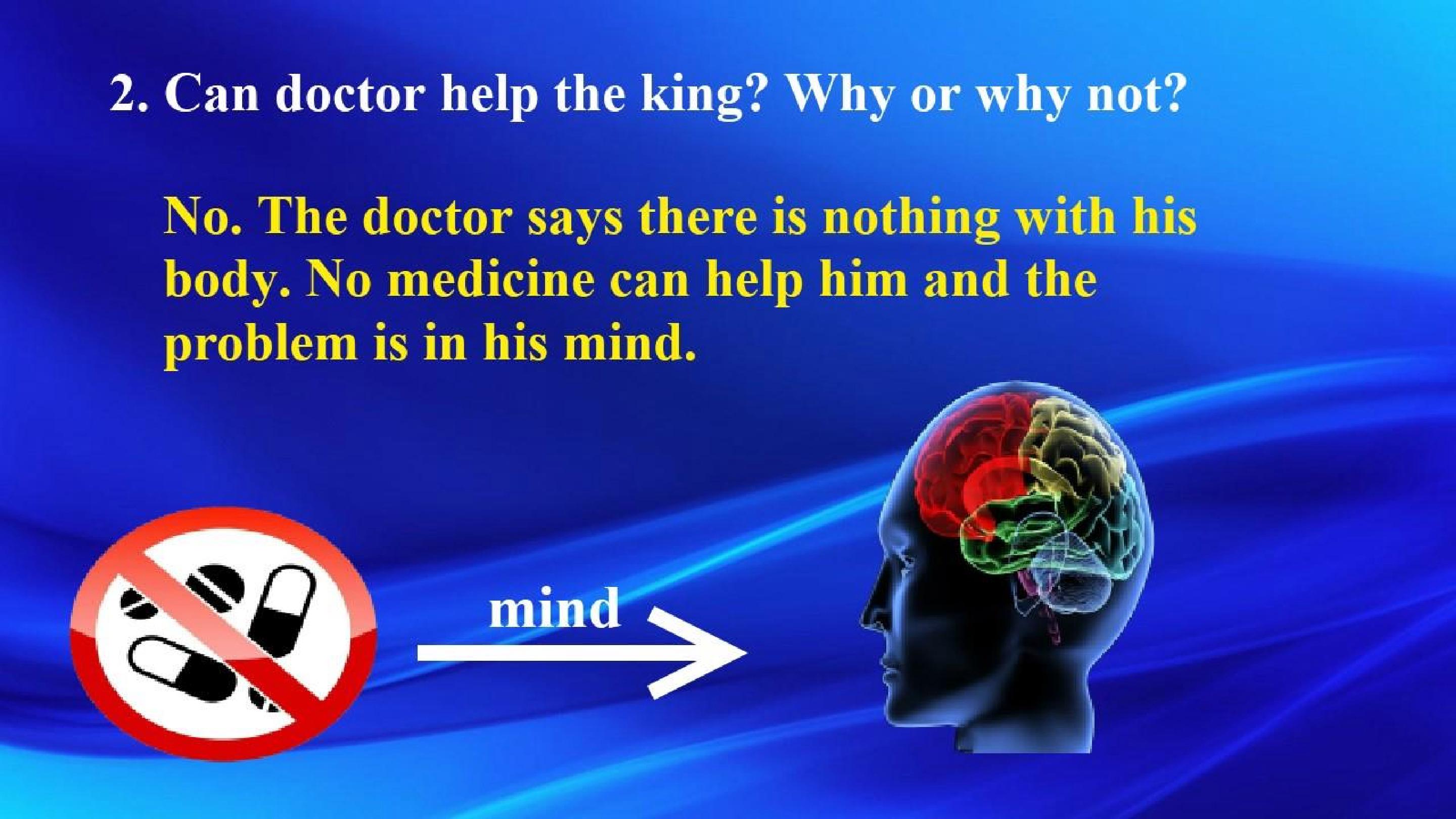 2. Can doctor help the king? Why or why not?

No. The doctor says there is nothing with his body. No medicine can help him and the problem is in his mind.

mind